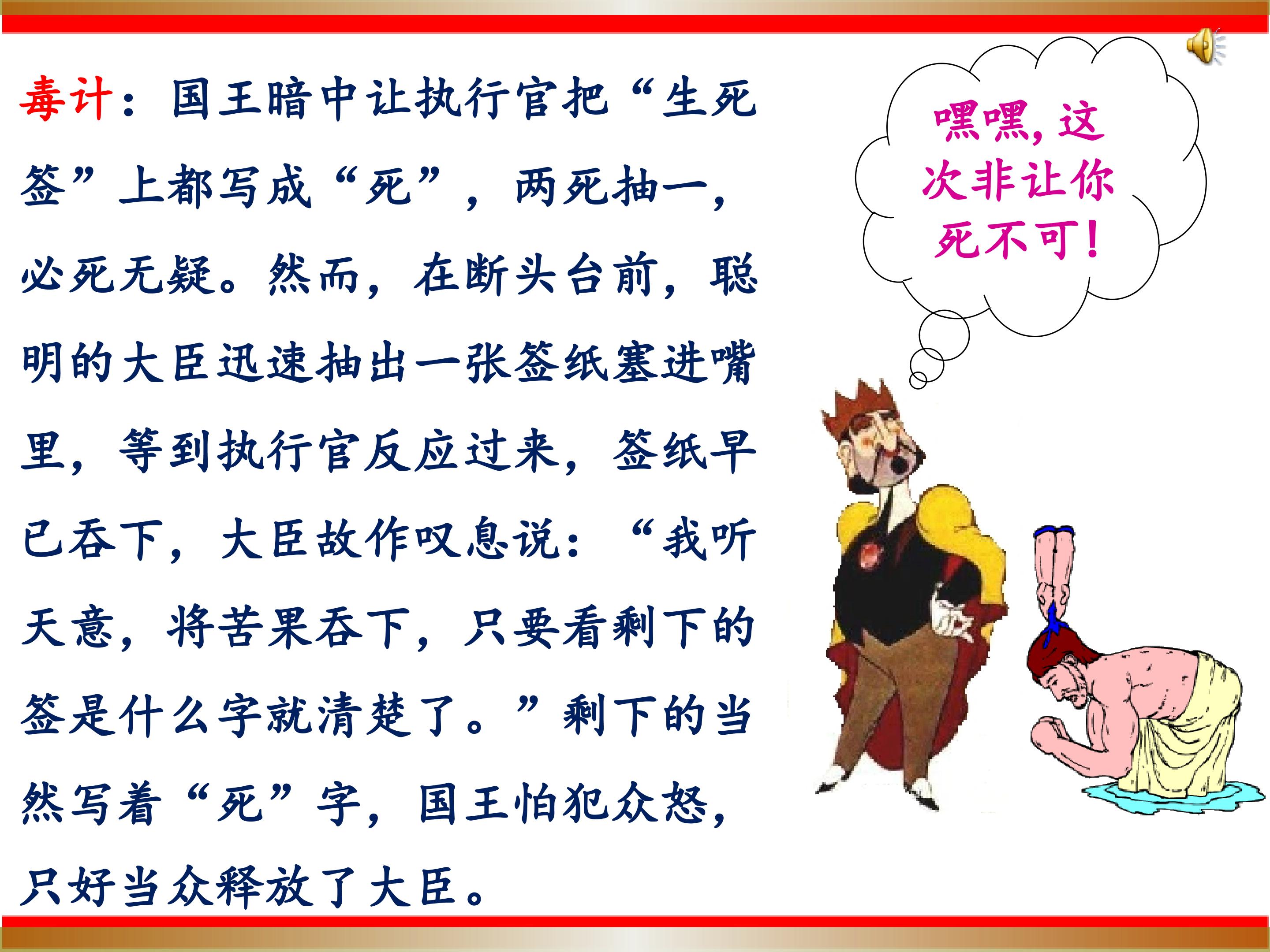 毒计：国王暗中让执行官把“生死签”上都写成“死”，两死抽一，必死无疑。然而，在断头台前，聪明的大臣迅速抽出一张签纸塞进嘴里，等到执行官反应过来，签纸早已吞下，大臣故作叹息说：“我听天意，将苦果吞下，只要看剩下的签是什么字就清楚了。”剩下的当然写着“死”字，国王怕犯众怒，只好当众释放了大臣。

嘿嘿，这次非让你死不可！